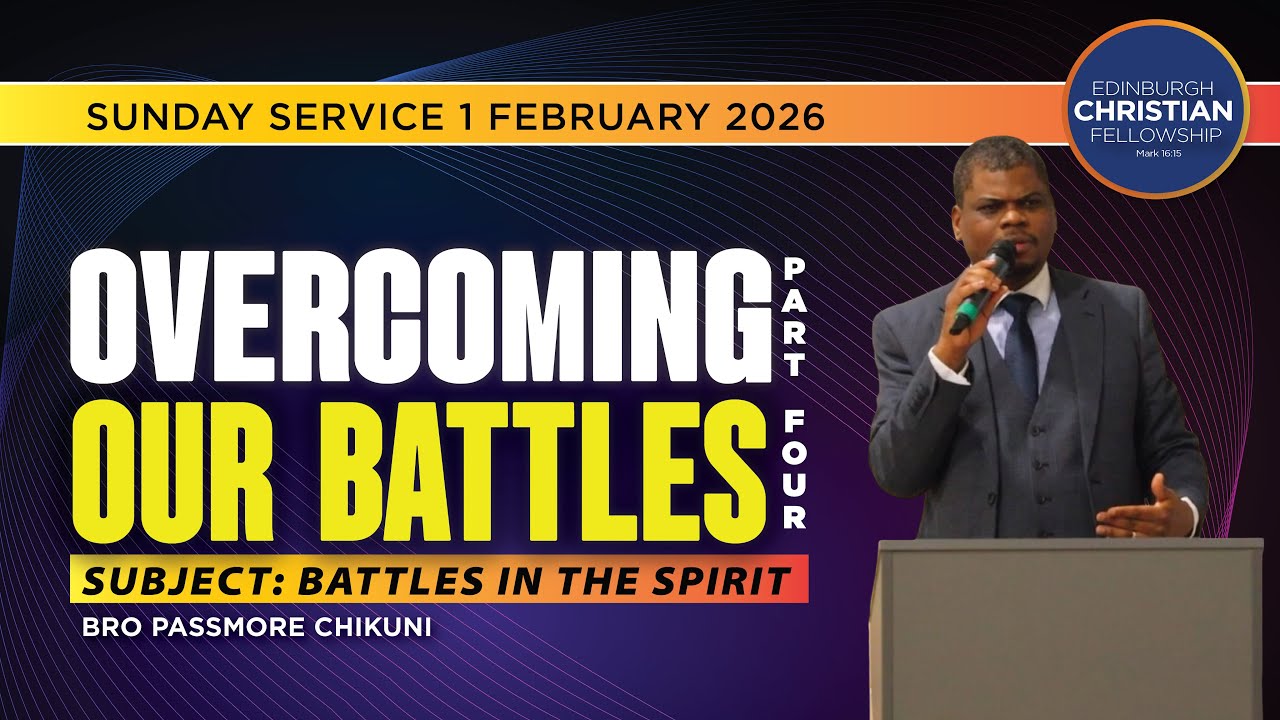 SUNDAY SERVICE 1 FEBRUARY 2026

EDINBURGH
CHRISTIAN
FELLOWSHIP
Mark 16:15

OVERCOMING
OUR BATTLES

PART FOUR

SUBJECT: BATTLES IN THE SPIRIT

BRO PASSMORE CHIKUNI